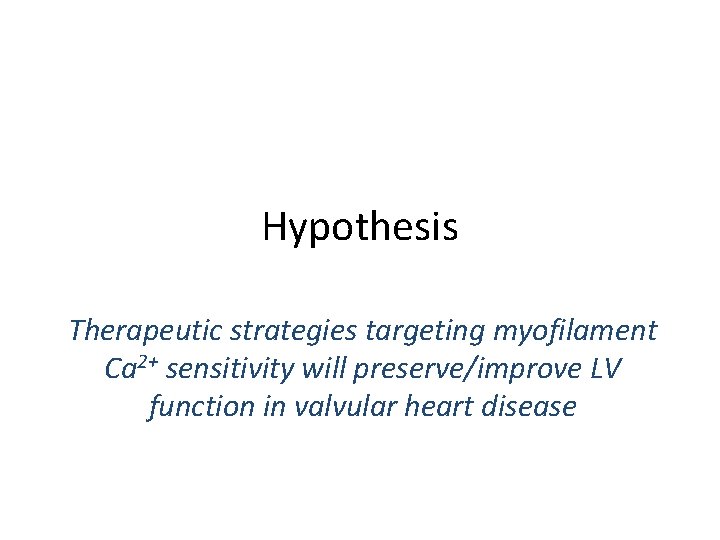 Hypothesis

Therapeutic strategies targeting myofilament $Ca^{2+}$ sensitivity will preserve/improve LV function in valvular heart disease